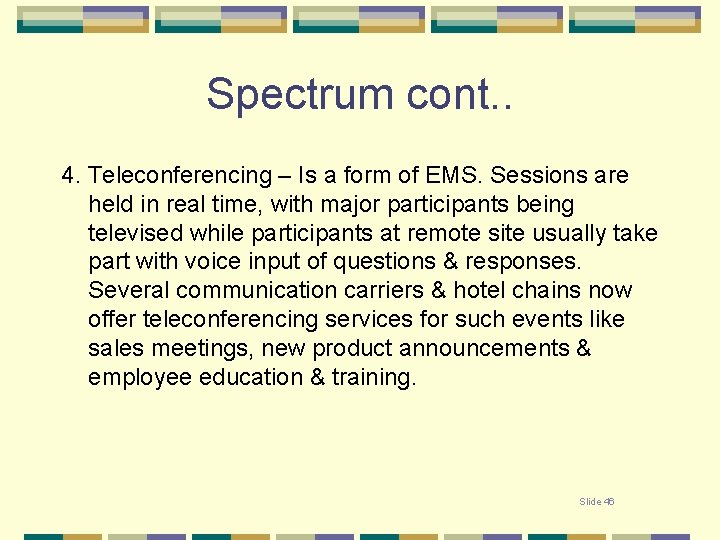 Spectrum cont..

4. Teleconferencing – Is a form of EMS. Sessions are held in real time, with major participants being televised while participants at remote site usually take part with voice input of questions & responses. Several communication carriers & hotel chains now offer teleconferencing services for such events like sales meetings, new product announcements & employee education & training.

Slide 46